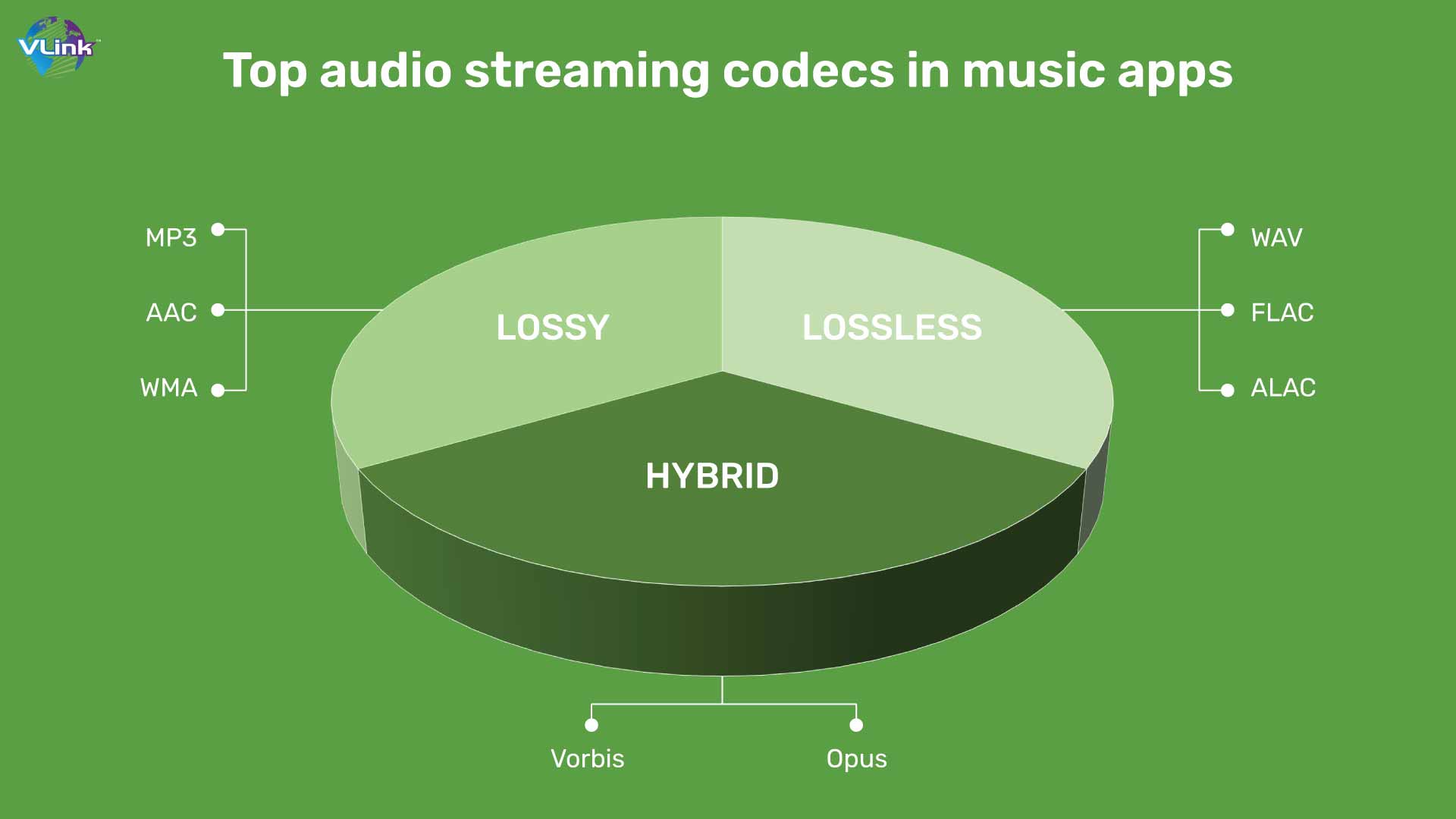 VLink

Top audio streaming codecs in music apps

MP3
AAC
WMA

LOSSY

LOSSLESS

WAV
FLAC
ALAC

HYBRID

Vorbis
Opus